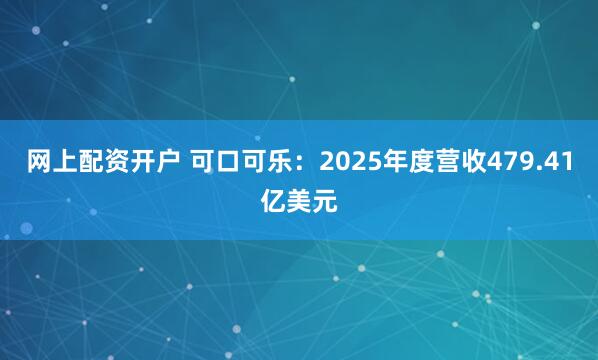 网上配资开户 可口可乐：2025年度营收479.41亿美元